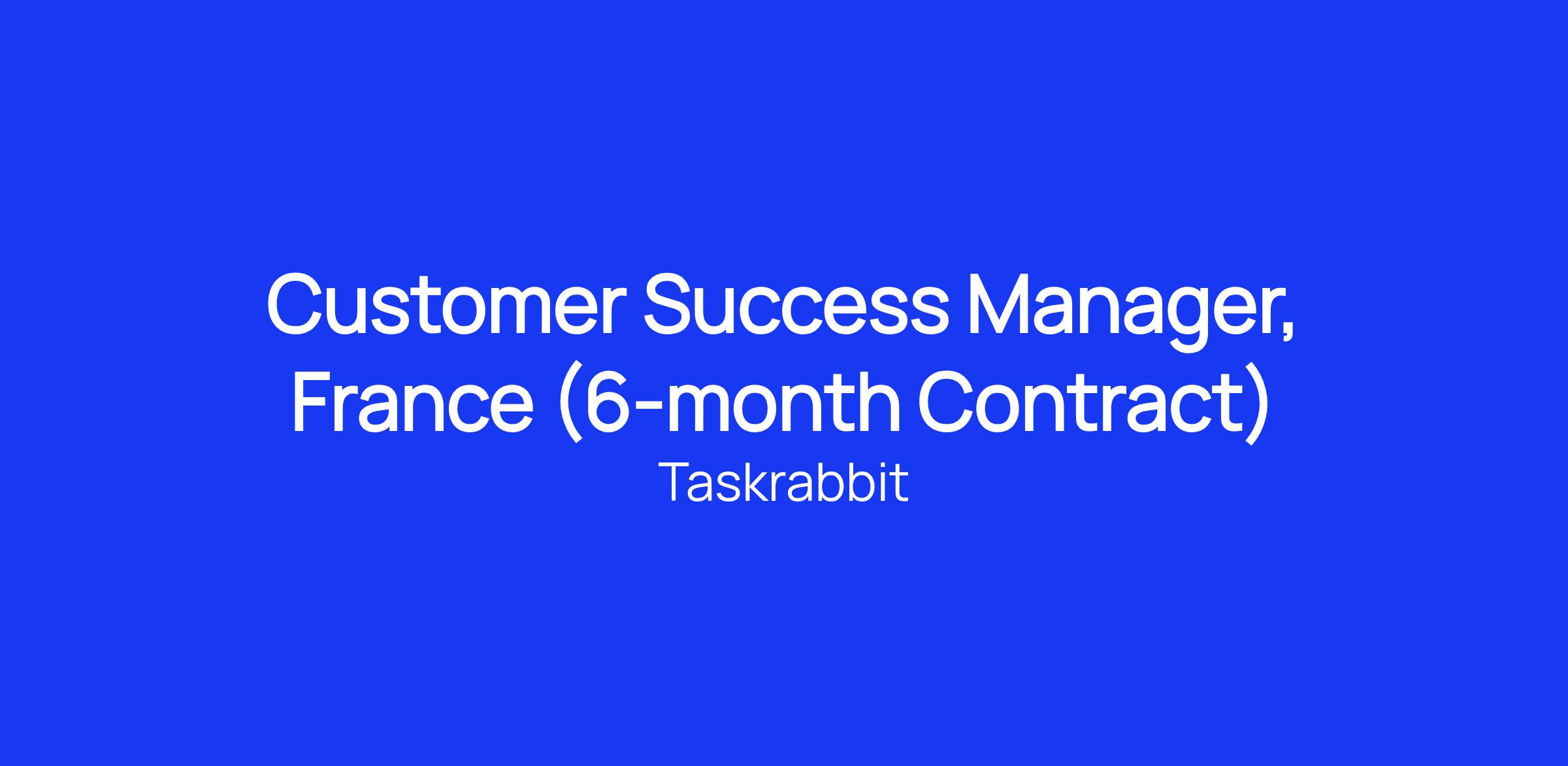 Customer Success Manager, France (6-month Contract)

Taskrabbit